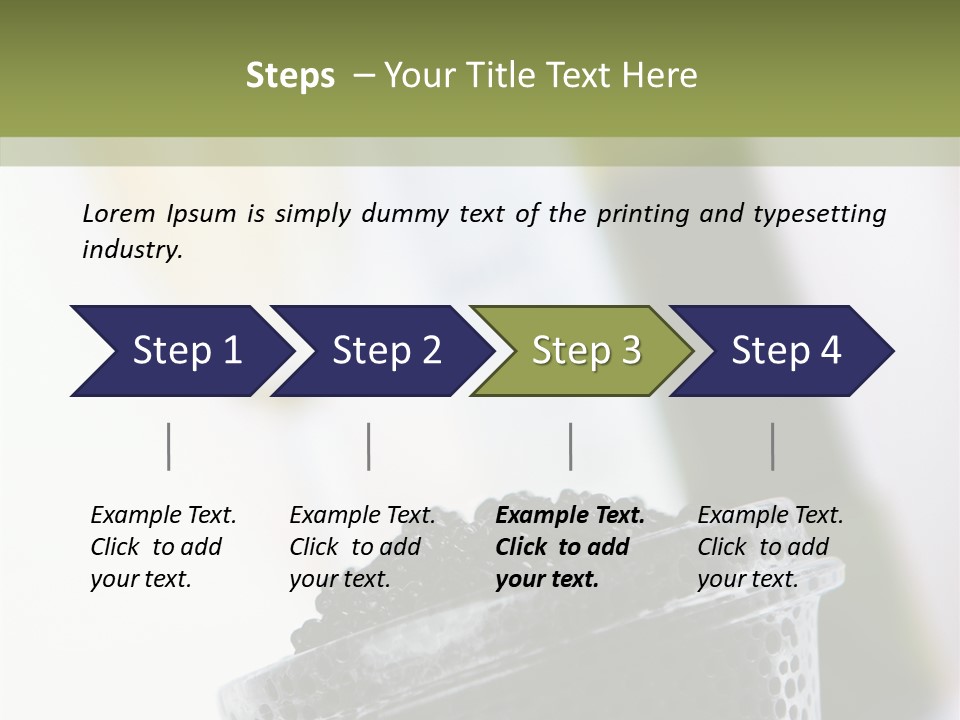 Steps – Your Title Text Here

Lorem Ipsum is simply dummy text of the printing and typesetting industry.

Step 1

Step 2

Step 3

Step 4

Example Text. Click to add your text.

Example Text. Click to add your text.

Example Text. Click to add your text.

Example Text. Click to add your text.